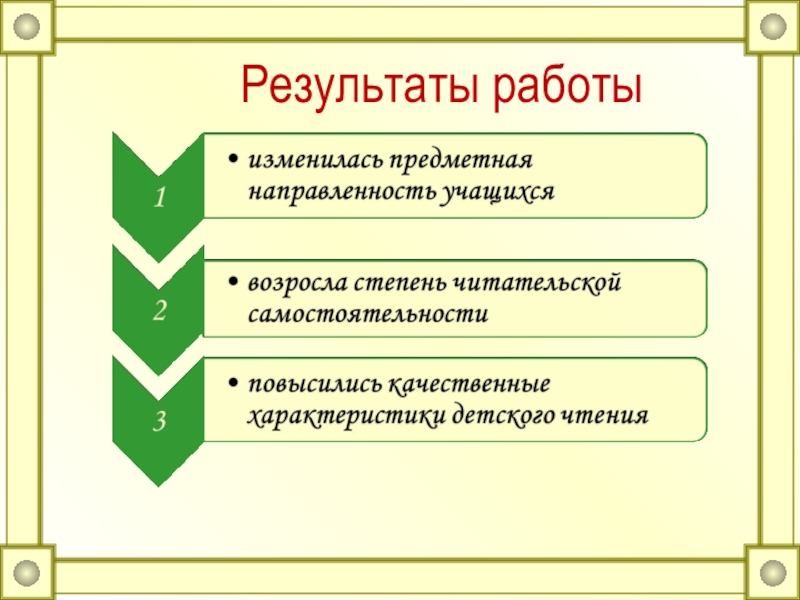 Результаты работы

1

• изменилась предметная направленность учащихся

2

• возросла степень читательской самостоятельности

3

• повысились качественные характеристики детского чтения